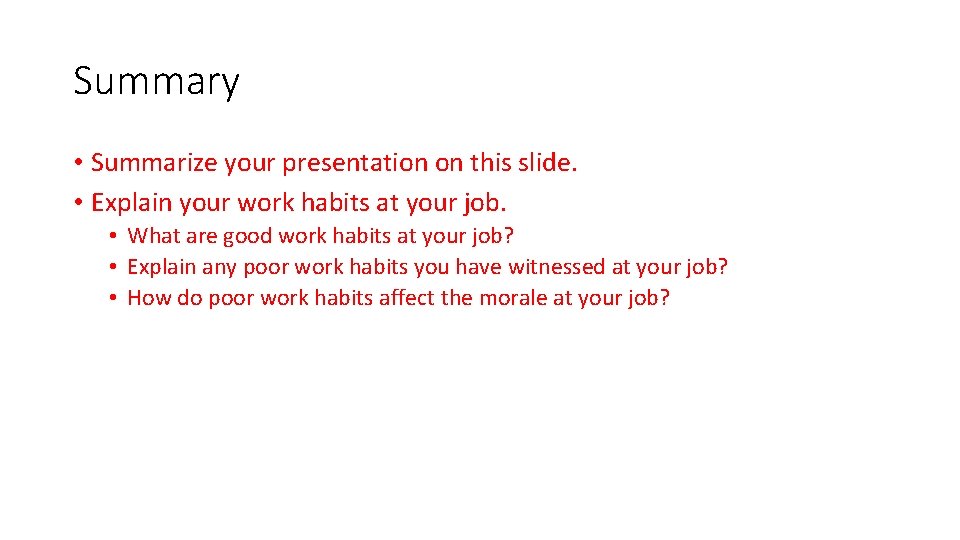 Summary

• Summarize your presentation on this slide.
• Explain your work habits at your job.
  • What are good work habits at your job?
  • Explain any poor work habits you have witnessed at your job?
  • How do poor work habits affect the morale at your job?